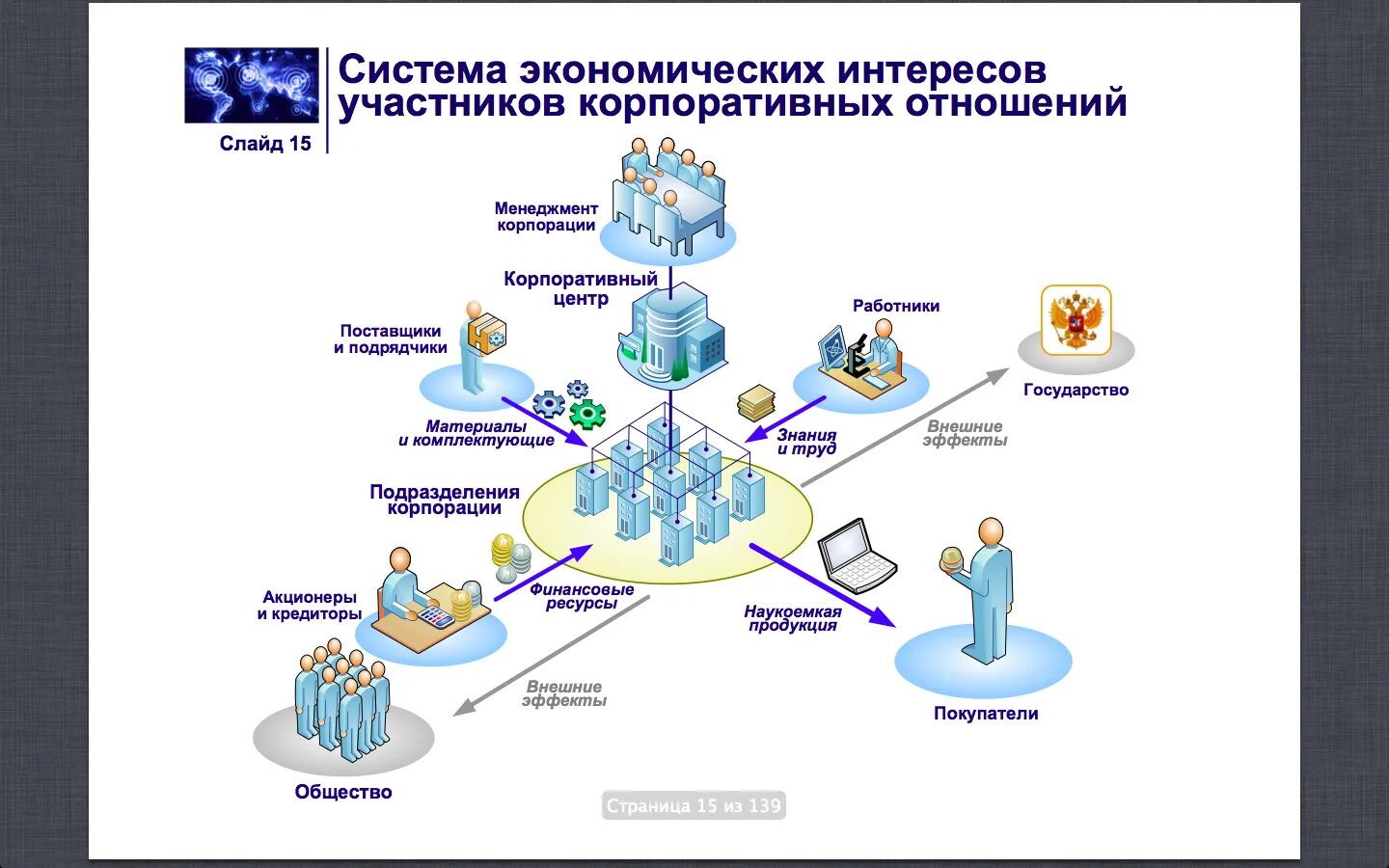 Система экономических интересов участников корпоративных отношений

Слайд 15

Менеджмент корпорации

Корпоративный центр

Поставщики и подрядчики

Работники

Государство

Материалы и комплектующие

Знания и труд

Внешние эффекты

Подразделения корпорации

Акционеры и кредиторы

Финансовые ресурсы

Наукоемкая продукция

Внешние эффекты

Покупатели

Общество

Страница 15 из 139